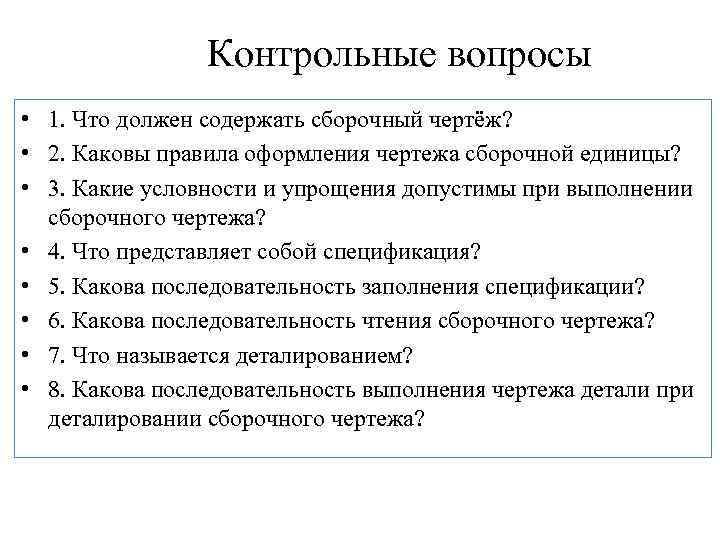 Контрольные вопросы

• 1. Что должен содержать сборочный чертёж?
• 2. Каковы правила оформления чертежа сборочной единицы?
• 3. Какие условности и упрощения допустимы при выполнении сборочного чертежа?
• 4. Что представляет собой спецификация?
• 5. Какова последовательность заполнения спецификации?
• 6. Какова последовательность чтения сборочного чертежа?
• 7. Что называется деталированием?
• 8. Какова последовательность выполнения чертежа детали при деталировании сборочного чертежа?